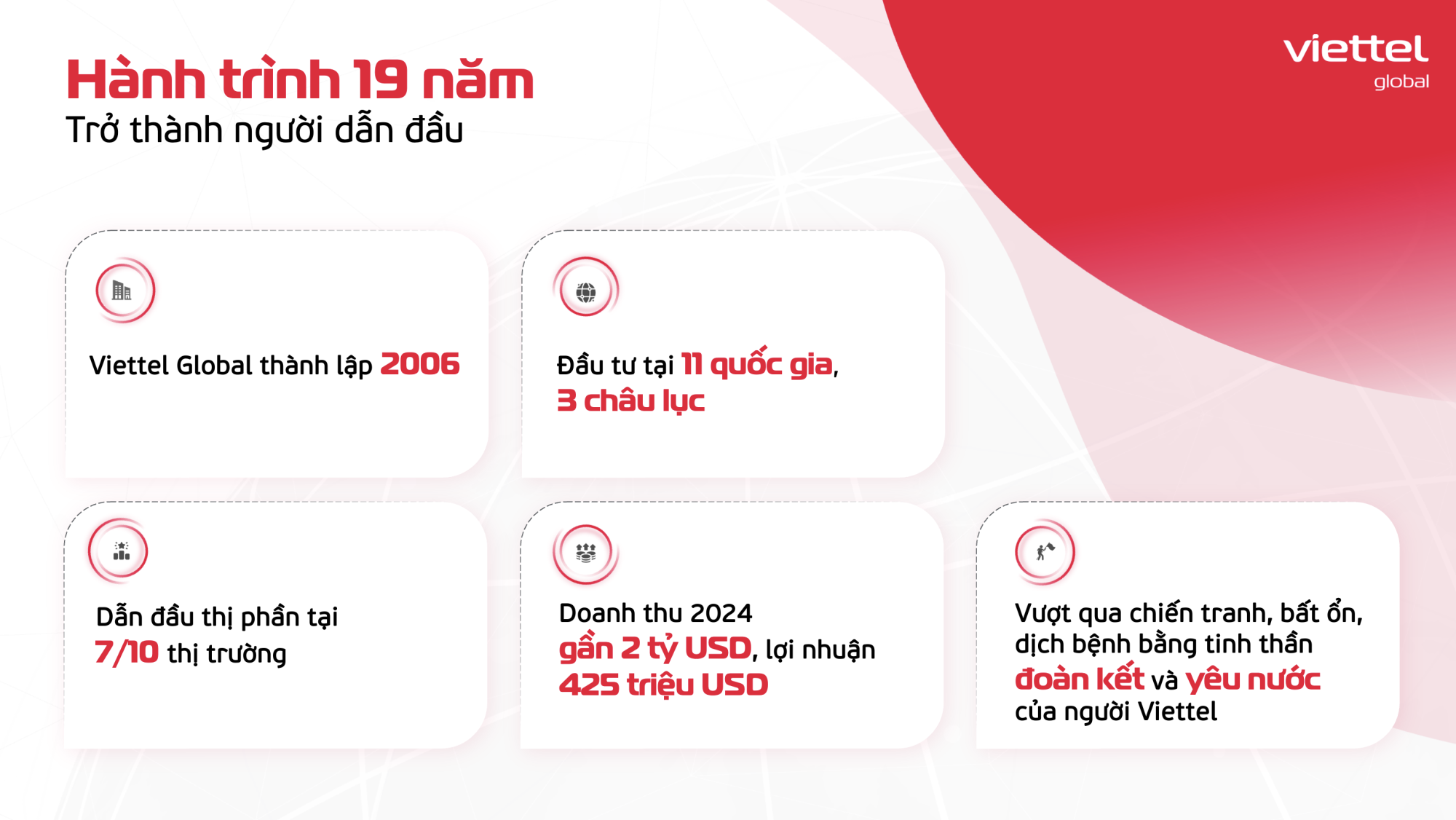 Hành trình 19 năm
Trở thành người dẫn đầu

viettel
global

Viettel Global thành lập 2006

Đầu tư tại 11 quốc gia, 3 châu lục

Dẫn đầu thị phần tại 7/10 thị trường

Doanh thu 2024 gần 2 tỷ USD, lợi nhuận 425 triệu USD

Vượt qua chiến tranh, bất ổn, dịch bệnh bằng tinh thần đoàn kết và yêu nước của người Viettel